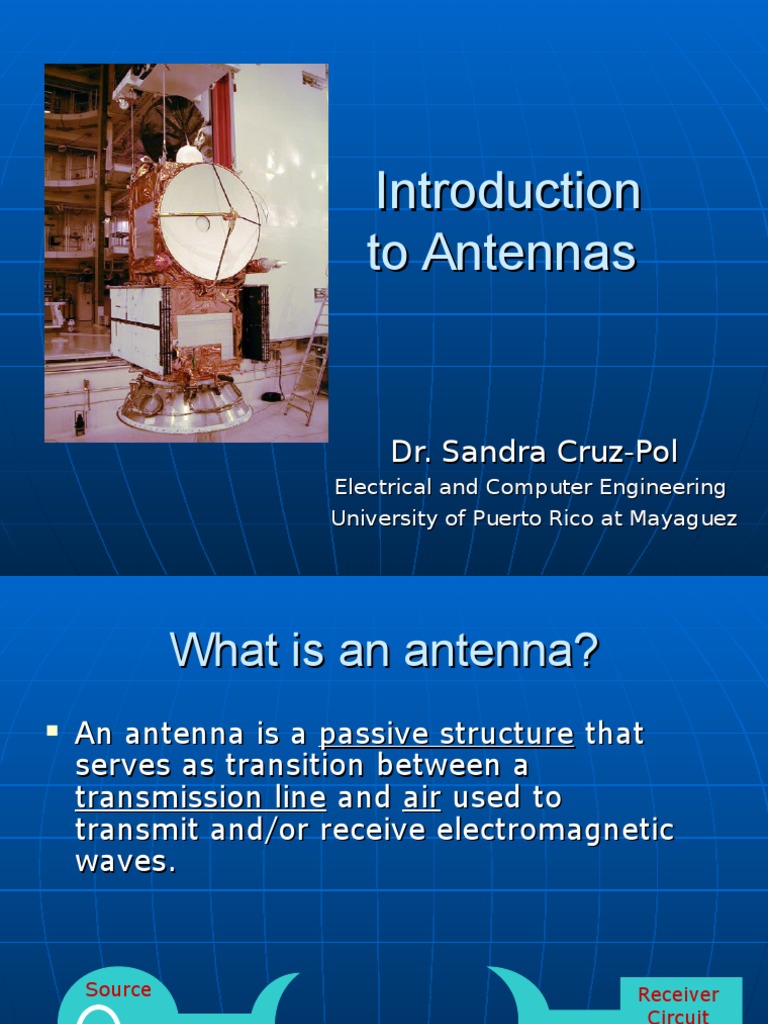 Introduction to Antennas

Dr. Sandra Cruz-Pol
Electrical and Computer Engineering
University of Puerto Rico at Mayaguez

What is an antenna?

▪ An antenna is a passive structure that serves as transition between a transmission line and air used to transmit and/or receive electromagnetic waves.

Source

Receiver Circuit